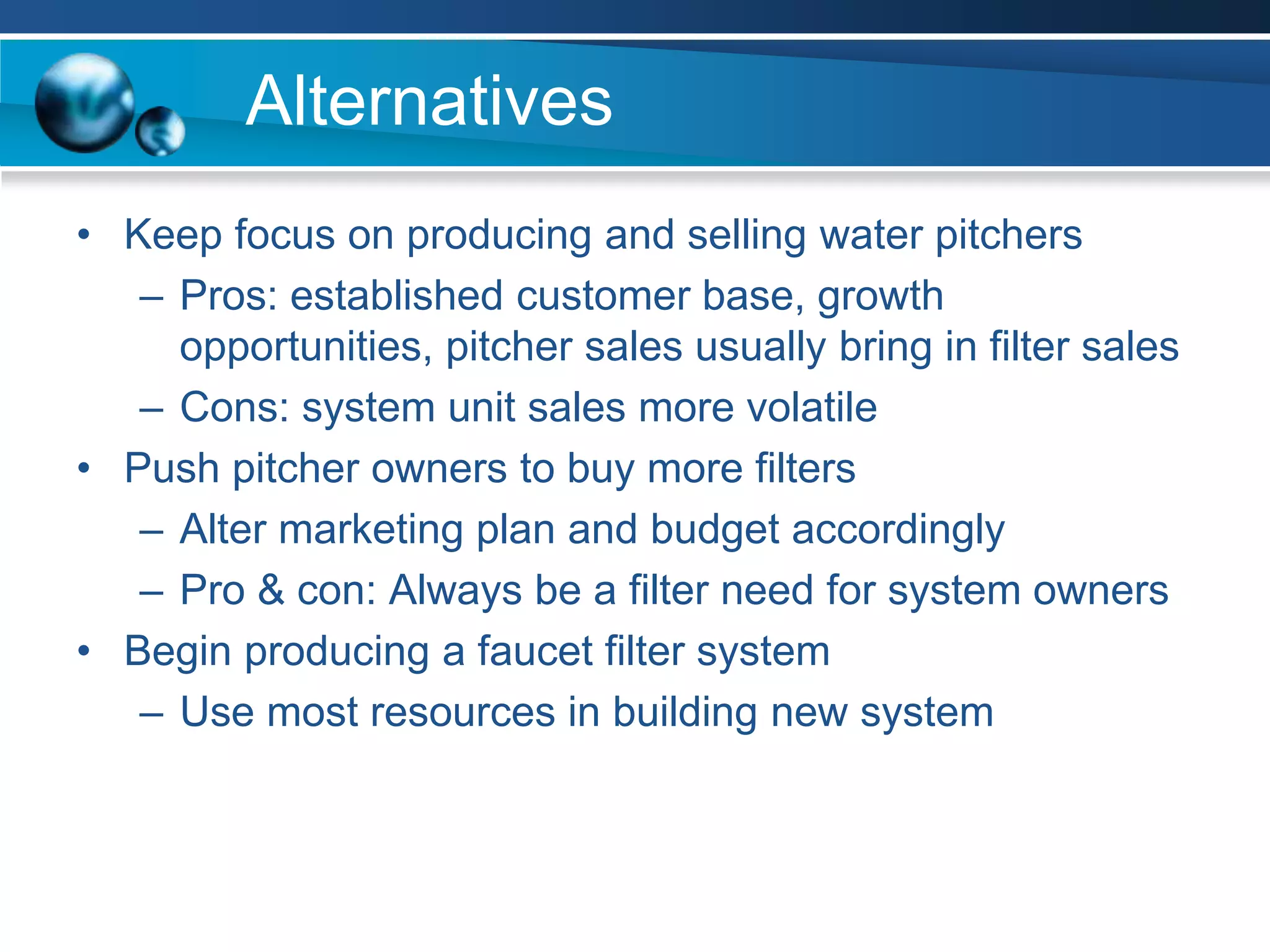 Alternatives

• Keep focus on producing and selling water pitchers
– Pros: established customer base, growth opportunities, pitcher sales usually bring in filter sales
– Cons: system unit sales more volatile
• Push pitcher owners to buy more filters
– Alter marketing plan and budget accordingly
– Pro & con: Always be a filter need for system owners
• Begin producing a faucet filter system
– Use most resources in building new system